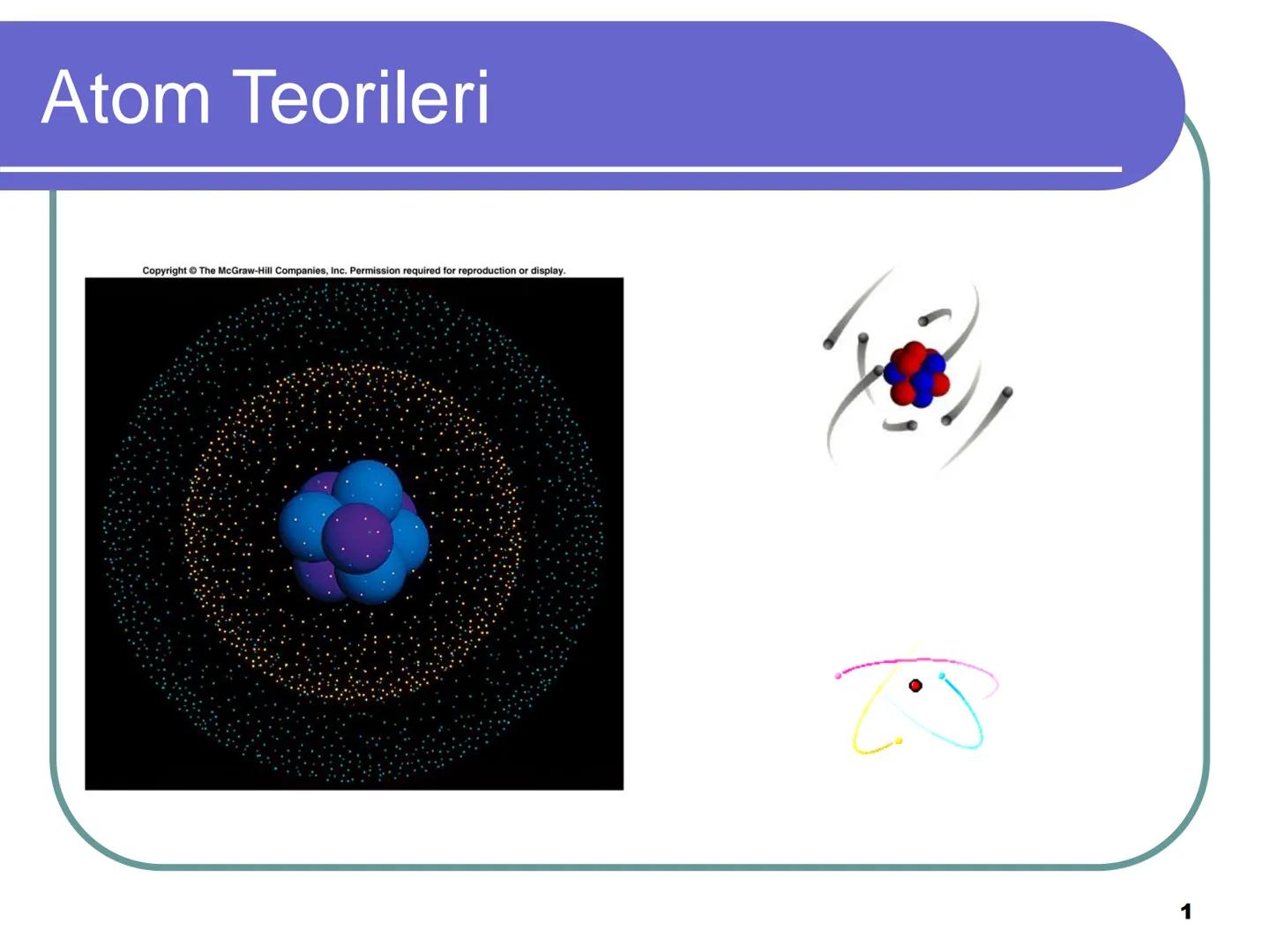 Atom Teorileri

Copyright © The McGraw-Hill Companies, Inc. Permission required for reproduction or display.

1